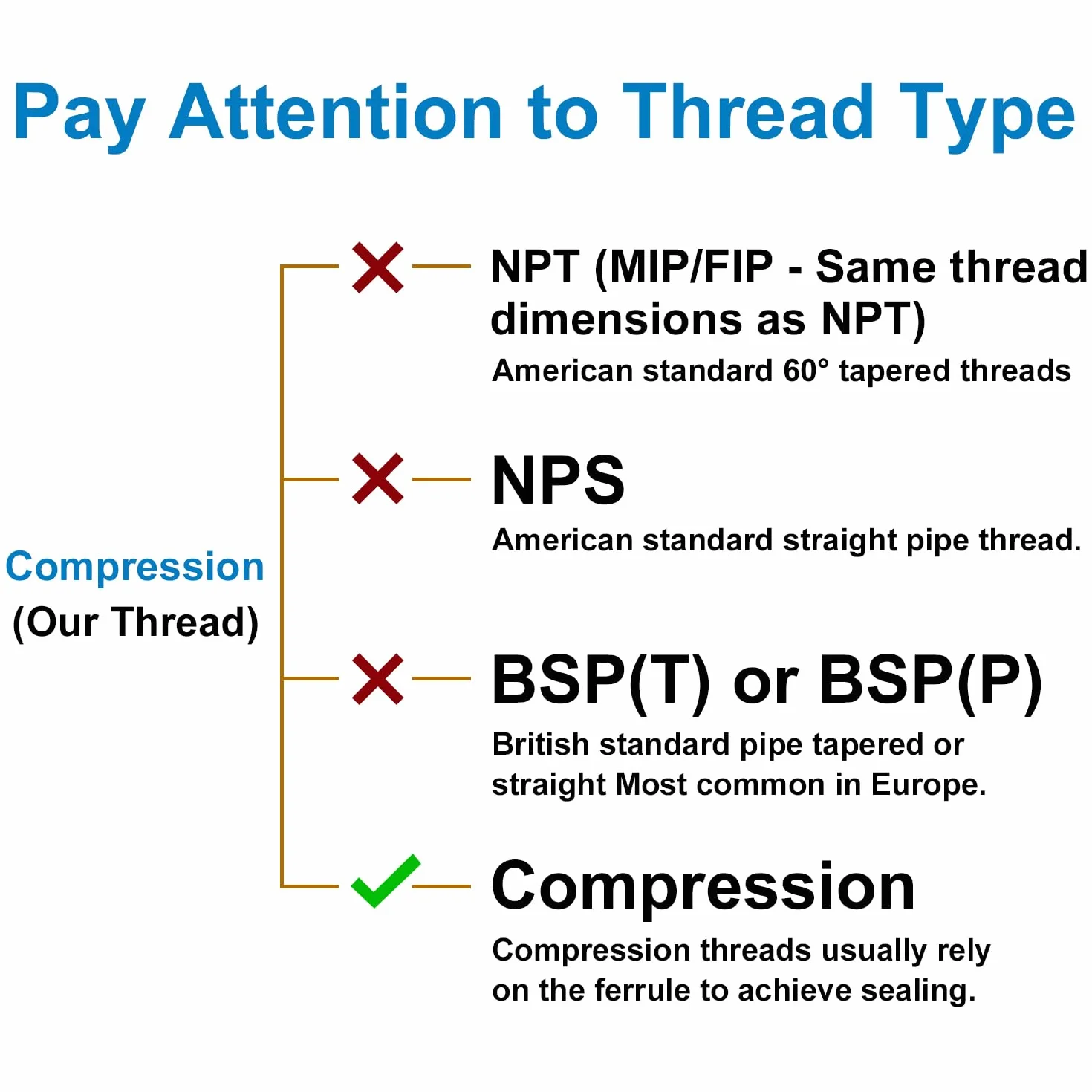 Pay Attention to Thread Type

Compression
(Our Thread)

NPT (MIP/FIP - Same thread dimensions as NPT)
American standard 60° tapered threads

NPS
American standard straight pipe thread.

BSP(T) or BSP(P)
British standard pipe tapered or straight Most common in Europe.

Compression
Compression threads usually rely on the ferrule to achieve sealing.